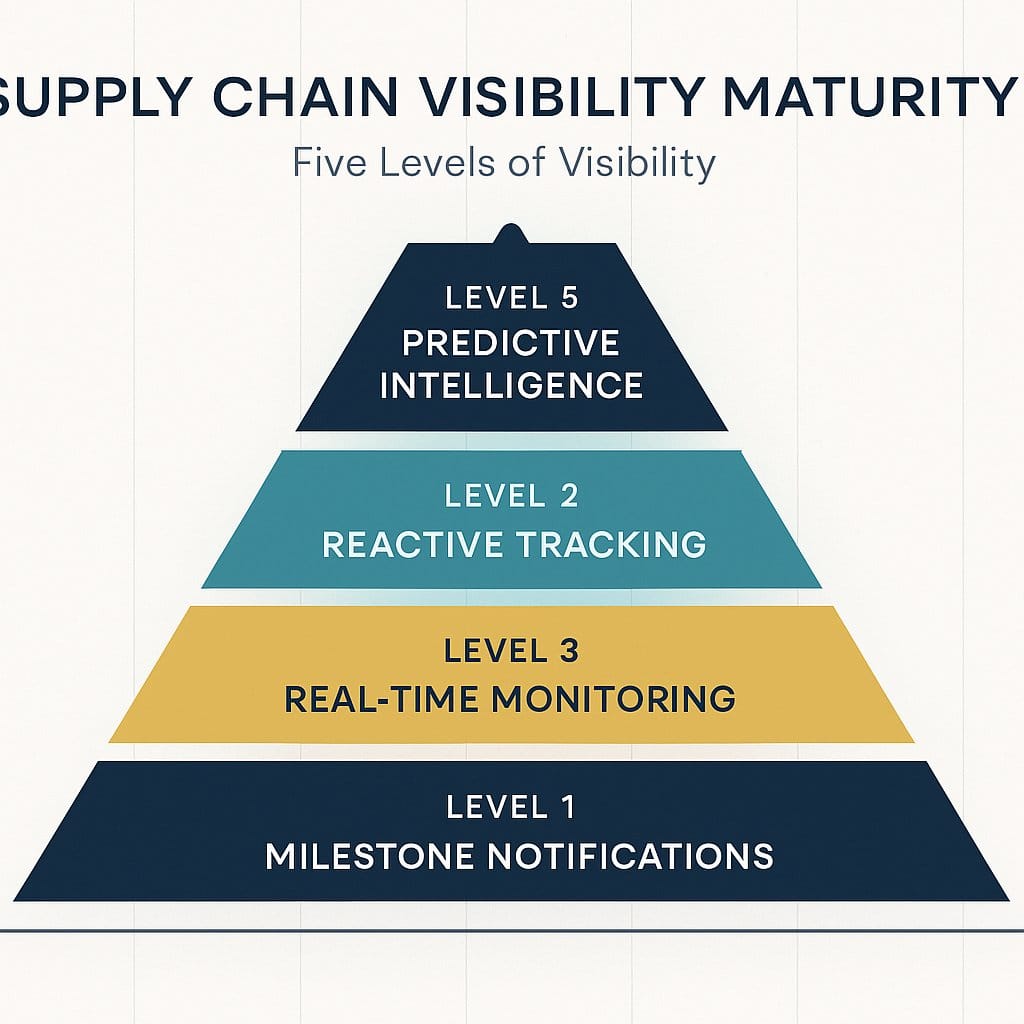 SUPPLY CHAIN VISIBILITY MATURITY

Five Levels of Visibility

LEVEL 5
PREDICTIVE INTELLIGENCE

LEVEL 2
REACTIVE TRACKING

LEVEL 3
REAL-TIME MONITORING

LEVEL 1
MILESTONE NOTIFICATIONS